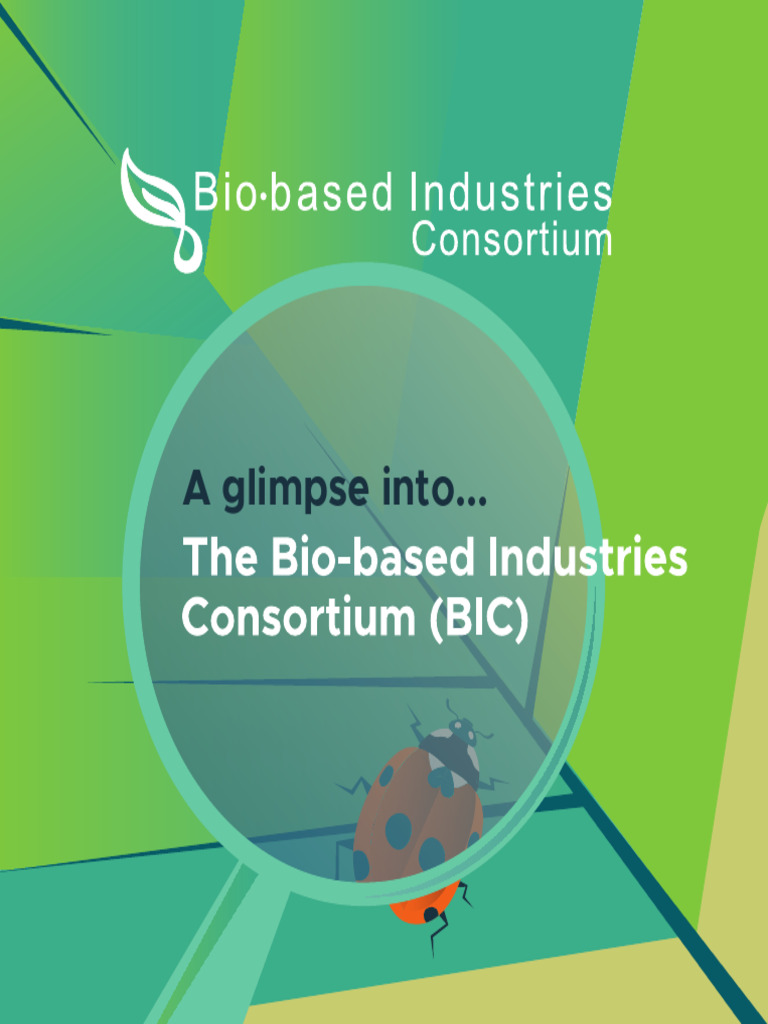 Bio·based Industries Consortium

A glimpse into...

The Bio-based Industries Consortium (BIC)